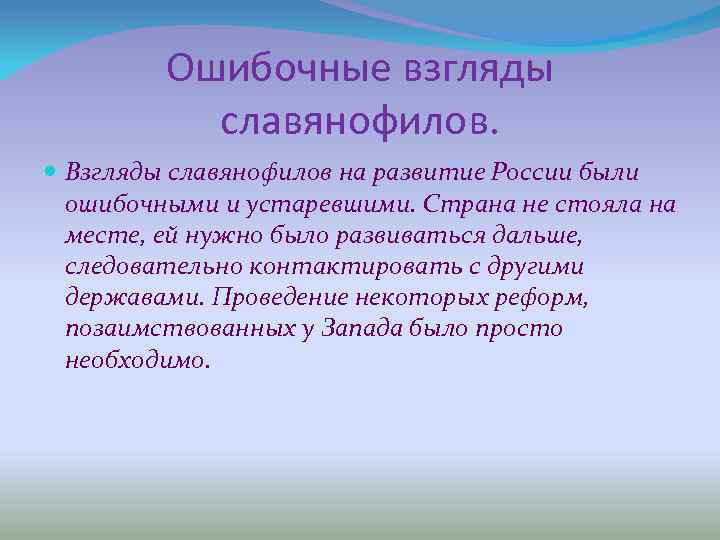 Ошибочные взгляды славянофилов.

Взгляды славянофилов на развитие России были ошибочными и устаревшими. Страна не стояла на месте, ей нужно было развиваться дальше, следовательно контактировать с другими державами. Проведение некоторых реформ, позаимствованных у Запада было просто необходимо.